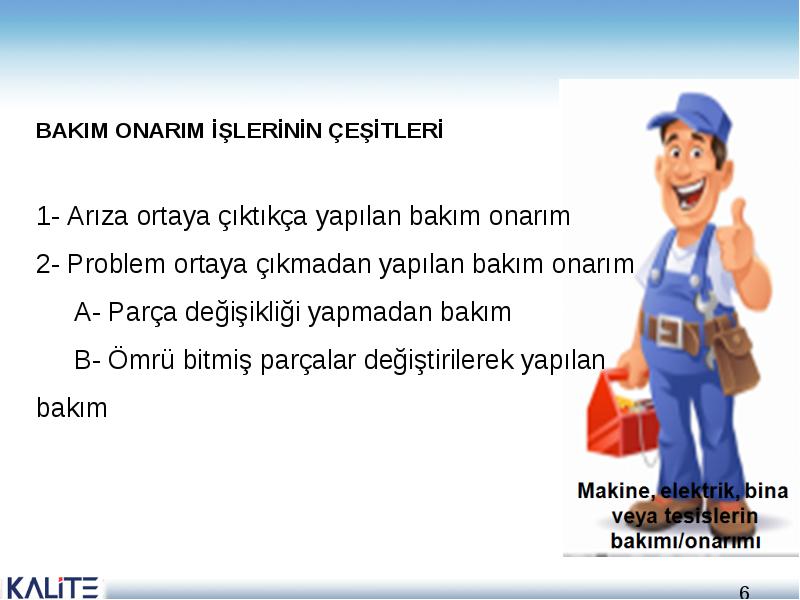 BAKIM ONARIM İŞLERİNİN ÇEŞİTLERİ

1- Arıza ortaya çıktıkça yapılan bakım onarım

2- Problem ortaya çıkmadan yapılan bakım onarım

A- Parça değişikliği yapmadan bakım

B- Ömrü bitmiş parçalar değiştirilerek yapılan bakım

Makine, elektrik, bina veya tesislerin bakımı/onarımı

KALİTE

6